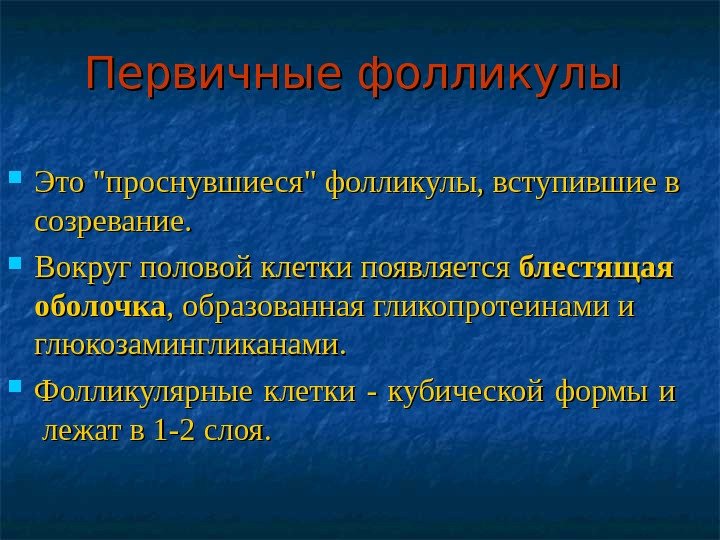 Первичные фолликулы

Это "проснувшиеся" фолликулы, вступившие в созревание.

Вокруг половой клетки появляется блестящая оболочка, образованная гликопротеинами и глюкозамингликанами.

Фолликулярные клетки - кубической формы и лежат в 1-2 слоя.